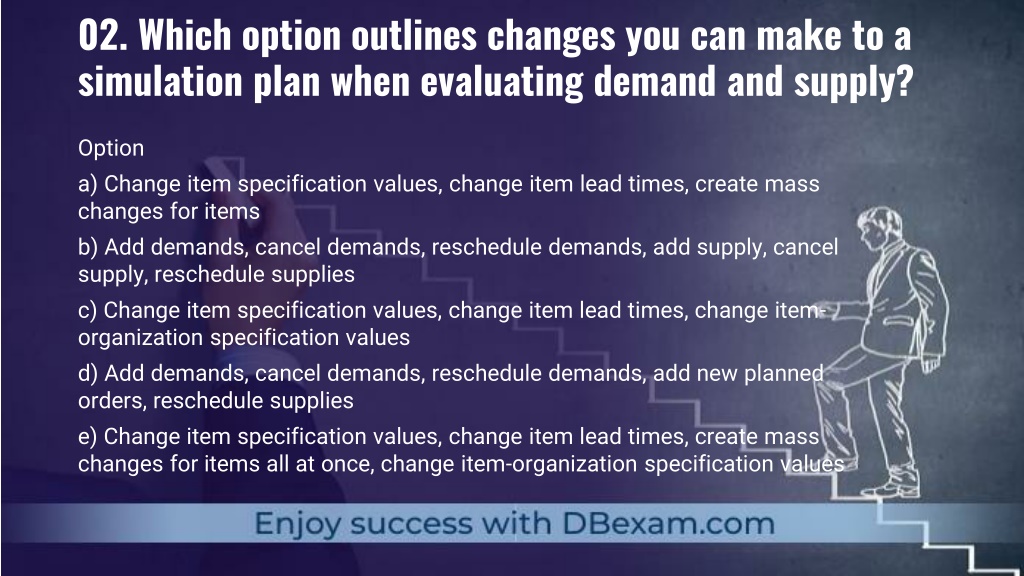 02. Which option outlines changes you can make to a simulation plan when evaluating demand and supply?

Option

a) Change item specification values, change item lead times, create mass changes for items

b) Add demands, cancel demands, reschedule demands, add supply, cancel supply, reschedule supplies

c) Change item specification values, change item lead times, change item-organization specification values

d) Add demands, cancel demands, reschedule demands, add new planned orders, reschedule supplies

e) Change item specification values, change item lead times, create mass changes for items all at once, change item-organization specification values

Enjoy success with DBexam.com